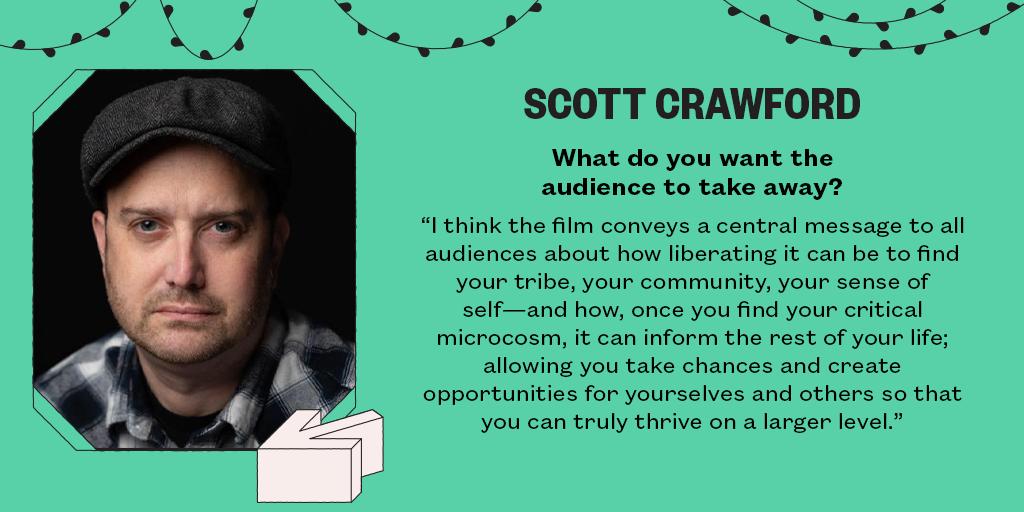 SCOTT CRAWFORD

What do you want the audience to take away?

“I think the film conveys a central message to all audiences about how liberating it can be to find your tribe, your community, your sense of self—and how, once you find your critical microcosm, it can inform the rest of your life; allowing you take chances and create opportunities for yourselves and others so that you can truly thrive on a larger level.”